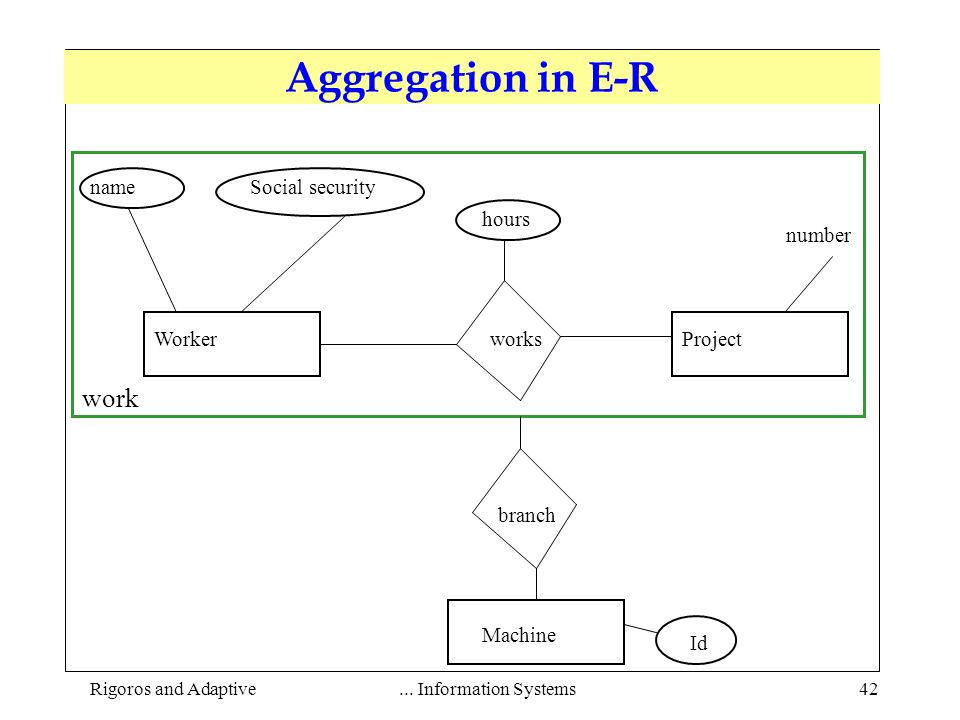 Aggregation in E-R

name

Social security

hours

number

Worker

works

Project

work

branch

Machine

Id

Rigoros and Adaptive

... Information Systems

42